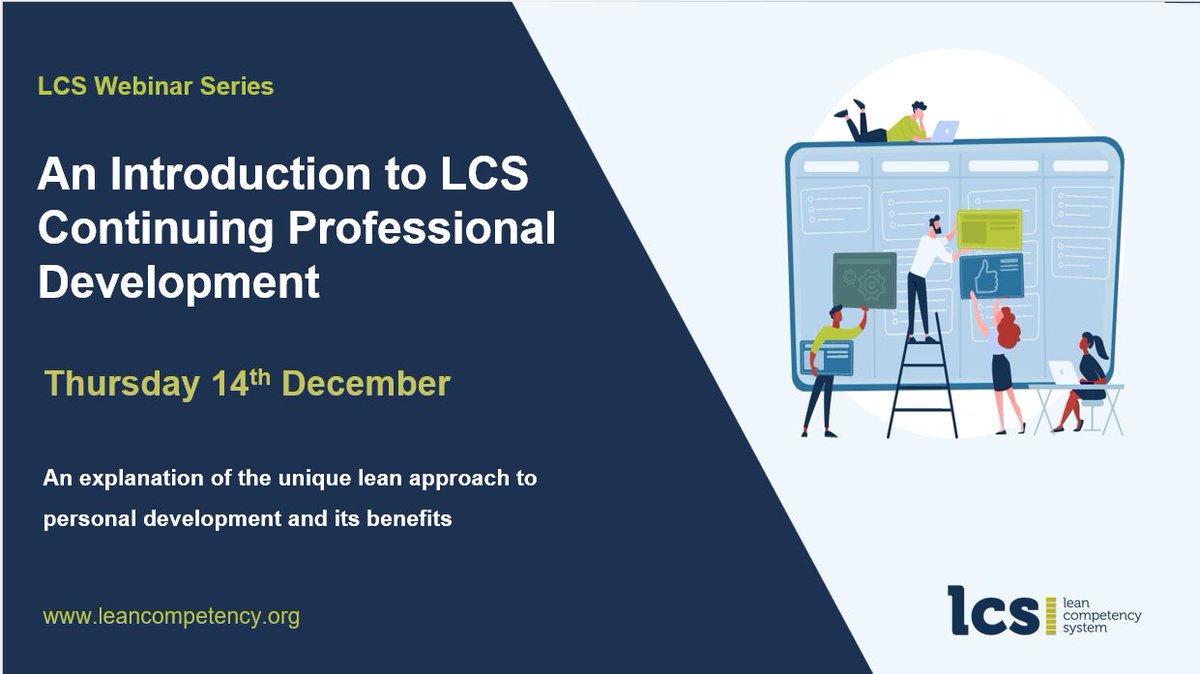 LCS Webinar Series

An Introduction to LCS Continuing Professional Development

Thursday 14$^{th}$ December

An explanation of the unique lean approach to personal development and its benefits

www.leancompetency.org

lcs lean competency system